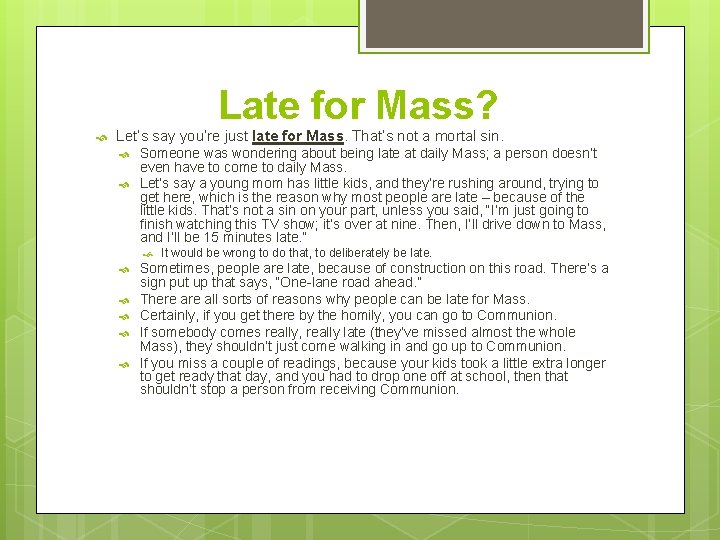 Late for Mass?

Let's say you're just late for Mass. That's not a mortal sin.

Someone was wondering about being late at daily Mass; a person doesn't even have to come to daily Mass.

Let's say a young mom has little kids, and they're rushing around, trying to get here, which is the reason why most people are late – because of the little kids. That's not a sin on your part, unless you said, "I'm just going to finish watching this TV show; it's over at nine. Then, I'll drive down to Mass, and I'll be 15 minutes late."

It would be wrong to do that, to deliberately be late.

Sometimes, people are late, because of construction on this road. There's a sign put up that says, "One-lane road ahead."

There are all sorts of reasons why people can be late for Mass.

Certainly, if you get there by the homily, you can go to Communion.

If somebody comes really, really late (they've missed almost the whole Mass), they shouldn't just come walking in and go up to Communion.

If you miss a couple of readings, because your kids took a little extra longer to get ready that day, and you had to drop one off at school, then that shouldn't stop a person from receiving Communion.